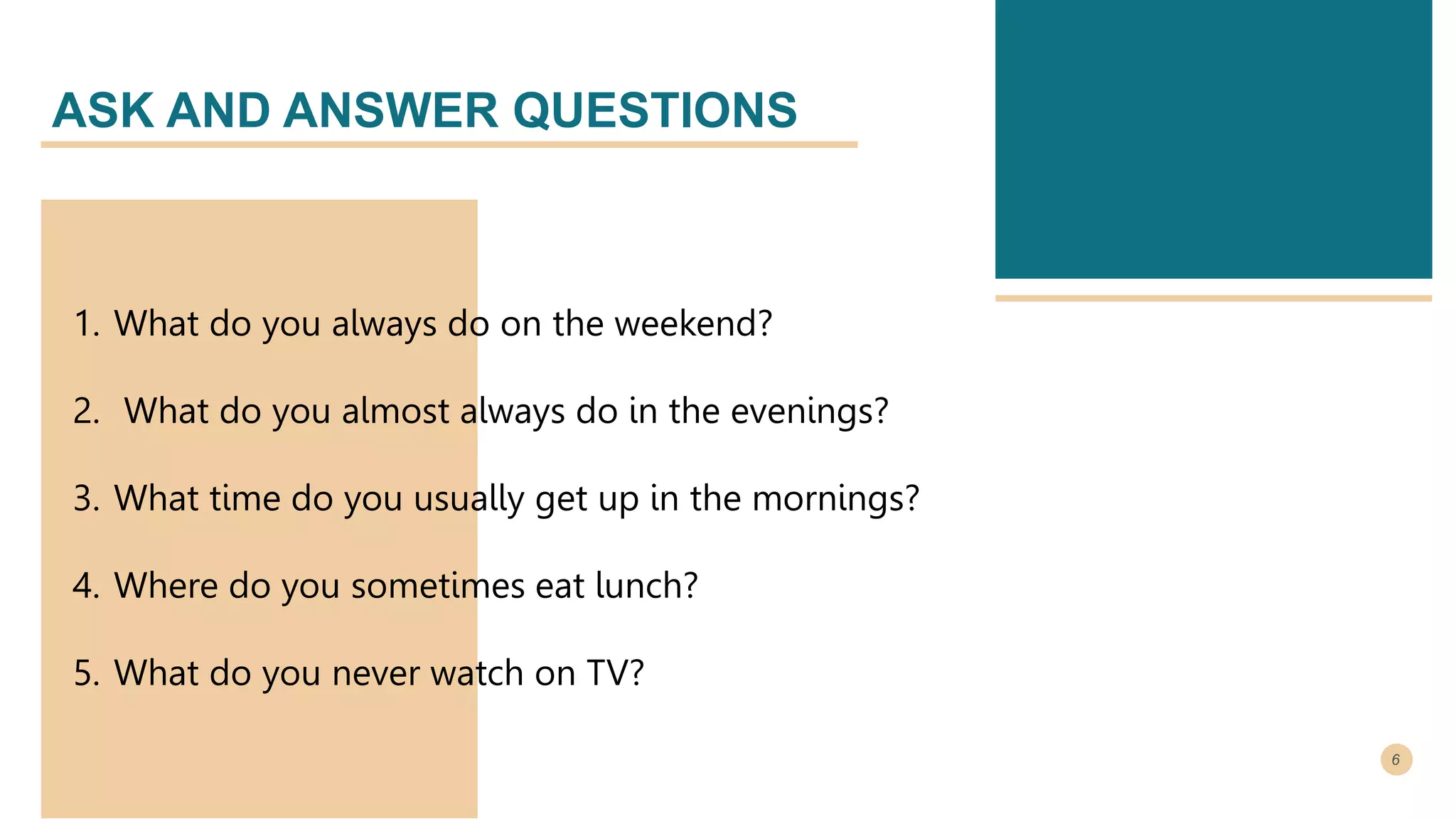 ASK AND ANSWER QUESTIONS

1. What do you always do on the weekend?

2. What do you almost always do in the evenings?

3. What time do you usually get up in the mornings?

4. Where do you sometimes eat lunch?

5. What do you never watch on TV?

6